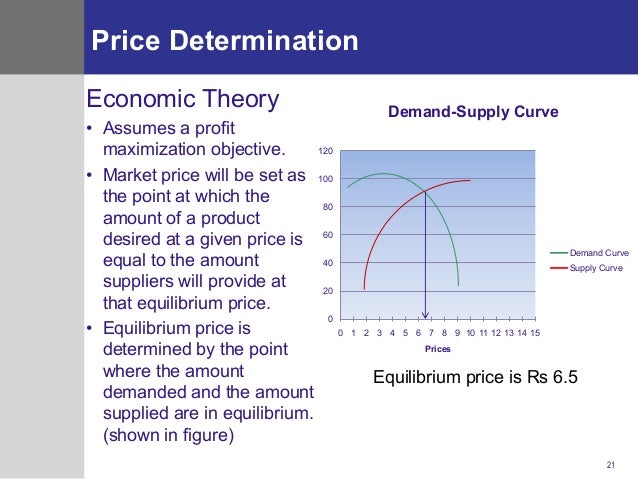 Price Determination

Economic Theory

• Assumes a profit maximization objective.

• Market price will be set as the point at which the amount of a product desired at a given price is equal to the amount suppliers will provide at that equilibrium price.

• Equilibrium price is determined by the point where the amount demanded and the amount supplied are in equilibrium. (shown in figure)

Demand-Supply Curve

120
100
80
60
40
20
0

0 1 2 3 4 5 6 7 8 9 10 11 12 13 14 15

Prices

Demand Curve
Supply Curve

Equilibrium price is Rs 6.5

21